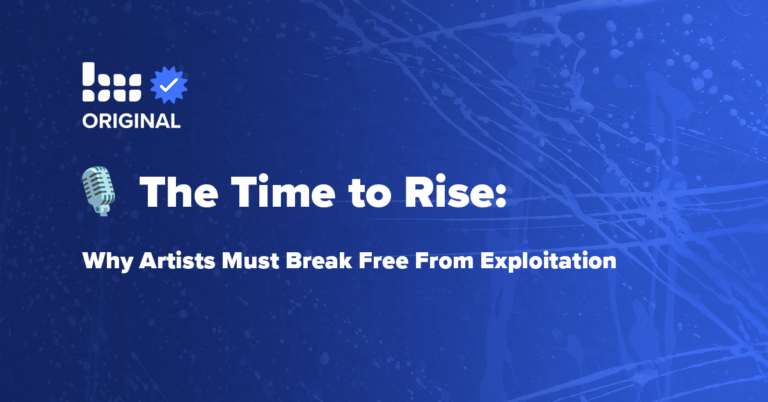 ORIGINAL

The Time to Rise:

Why Artists Must Break Free From Exploitation